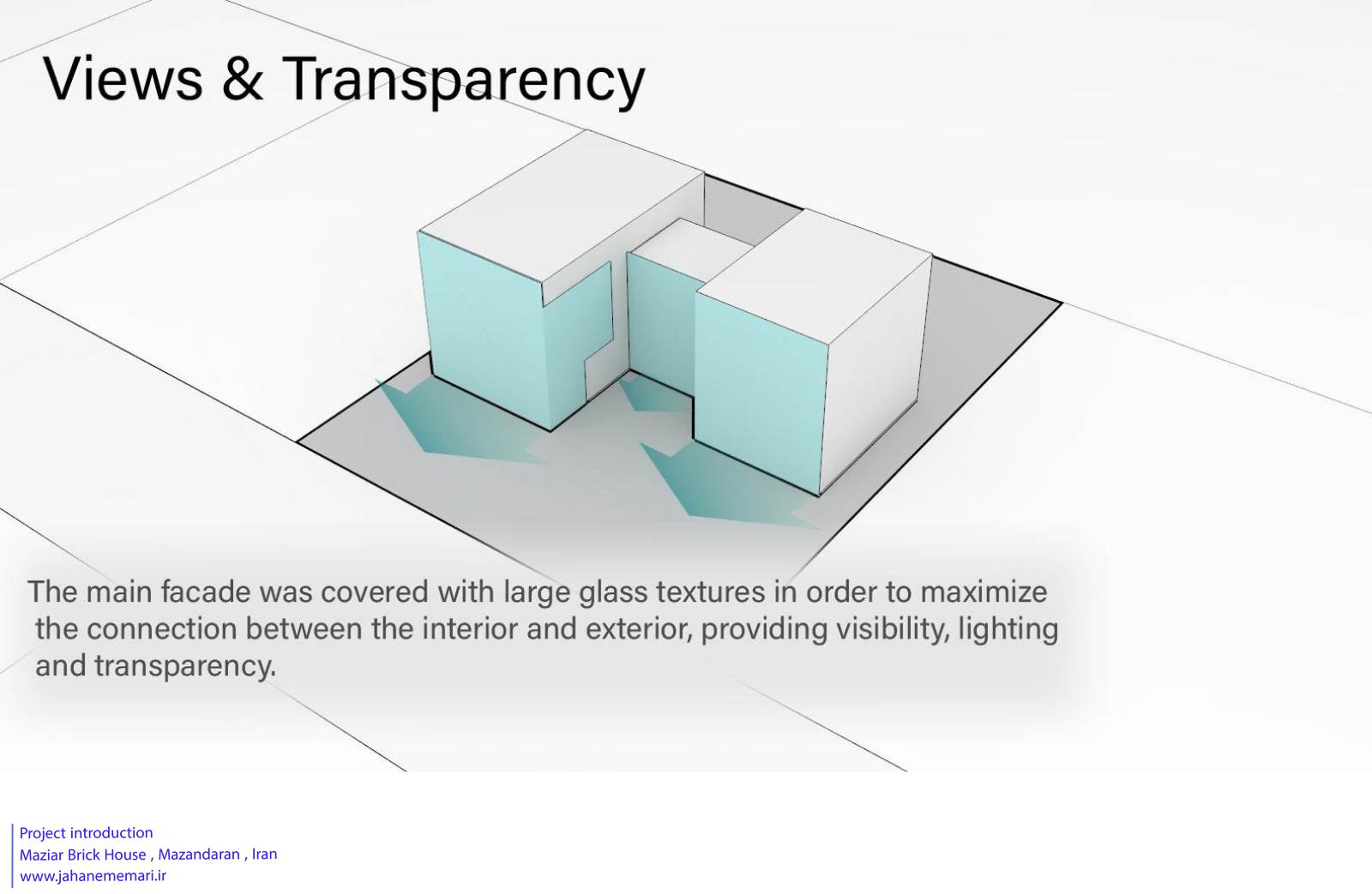 Views & Transparency

The main facade was covered with large glass textures in order to maximize the connection between the interior and exterior, providing visibility, lighting and transparency.

Project introduction
Maziar Brick House , Mazandaran , Iran
www.jahanememari.ir